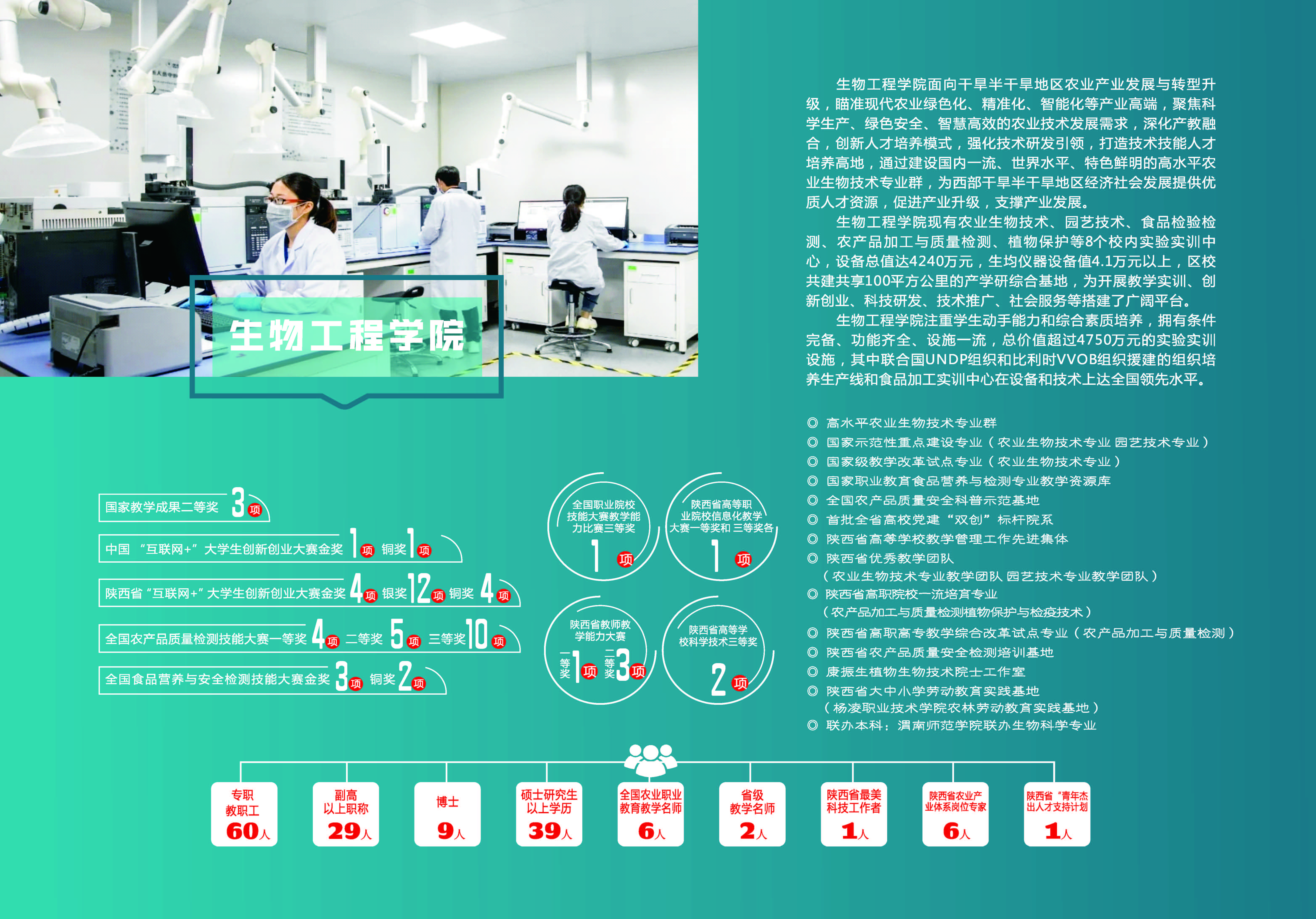 生物工程学院

生物工程学院面向干旱半干旱地区农业产业发展与转型升级，瞄准现代农业绿色化、精准化、智能化等产业高端，聚焦科学生产、绿色安全、智慧高效的农业技术发展需求，深化产教融合，创新人才培养模式，强化技术研发引领，打造技术技能人才培养高地，通过建设国内一流、世界水平、特色鲜明的高水平农业生物技术专业群，为西部干旱半干旱地区经济社会发展提供优质人才资源，促进产业升级，支撑产业发展。

生物工程学院现有农业生物技术、园艺技术、食品检验检测、农产品加工与质量检测、植物保护等8个校内实验实训中心，设备总值达4240万元，生均仪器设备值4.1万元以上，区校共建共享100平方公里的产学研综合基地，为开展教学实训、创新创业、科技研发、技术推广、社会服务等搭建了广阔平台。

生物工程学院注重学生动手能力和综合素质培养，拥有条件完备、功能齐全、设施一流，总价值超过4750万元的实验实训设施，其中联合国UNDP组织和比利时VVOB组织援建的组织培养生产线和食品加工实训中心在设备和技术上达全国领先水平。

◎ 高水平农业生物技术专业群
◎ 国家示范性重点建设专业（农业生物技术专业 园艺技术专业）
◎ 国家级教学改革试点专业（农业生物技术专业）
◎ 国家职业教育食品营养与检测专业教学资源库
◎ 全国农产品质量安全科普示范基地
◎ 首批全省高校党建“双创”标杆院系
◎ 陕西省高等学校教学管理工作先进集体
◎ 陕西省优秀教学团队
（农业生物技术专业教学团队 园艺技术专业教学团队）
◎ 陕西省高职院校一流培育专业
（农产品加工与质量检测植物保护与检疫技术）
◎ 陕西省高职高专教学综合改革试点专业（农产品加工与质量检测）
◎ 陕西省农产品质量安全检测培训基地
◎ 康振生植物生物技术院士工作室
◎ 陕西省大中小学劳动教育实践基地
（杨凌职业技术学院农林劳动教育实践基地）
◎ 联办本科：渭南师范学院联办生物科学专业

国家教学成果二等奖 3项
中国“互联网+”大学生创新创业大赛金奖 1项 铜奖 1项
陕西省“互联网+”大学生创新创业大赛金奖 4项 银奖 12项 铜奖 4项
全国农产品质量检测技能大赛一等奖 4项 二等奖 5项 三等奖 10项
全国食品营养与安全检测技能大赛金奖 3项 铜奖 2项

全国职业院校技能大赛教学能力比赛三等奖 1项
陕西省高等职业院校信息化教学大赛一等奖和三等奖各 1项
陕西省教师教学能力大赛 一等奖 1项 二等奖 3项
陕西省高等学校科学技术三等奖 2项

专职教职工 60人
副高以上职称 29人
博士 9人
硕士研究生以上学历 39人
全国农业职业教育教学名师 6人
省级教学名师 2人
陕西省最美科技工作者 1人
陕西省农业产业体系岗位专家 6人
陕西省“青年杰出人才支持计划 1人